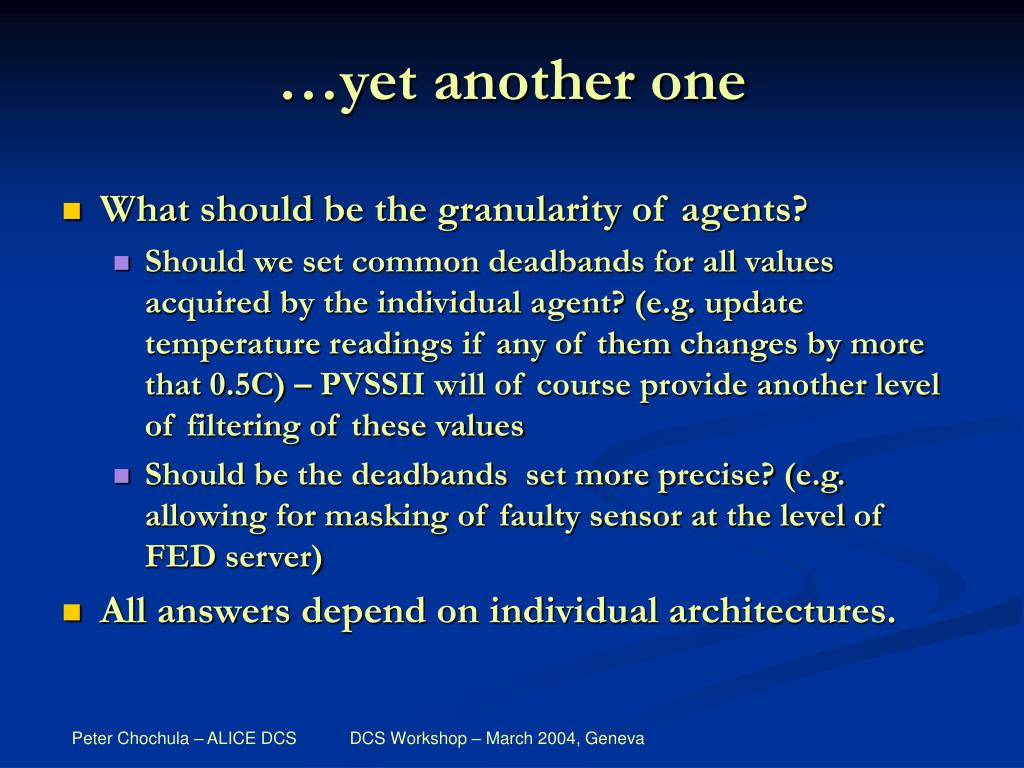 …yet another one

What should be the granularity of agents?

Should we set common deadbands for all values acquired by the individual agent? (e.g. update temperature readings if any of them changes by more that 0.5C) – PVSSII will of course provide another level of filtering of these values

Should be the deadbands set more precise? (e.g. allowing for masking of faulty sensor at the level of FED server)

All answers depend on individual architectures.

Peter Chochula – ALICE DCS DCS Workshop – March 2004, Geneva